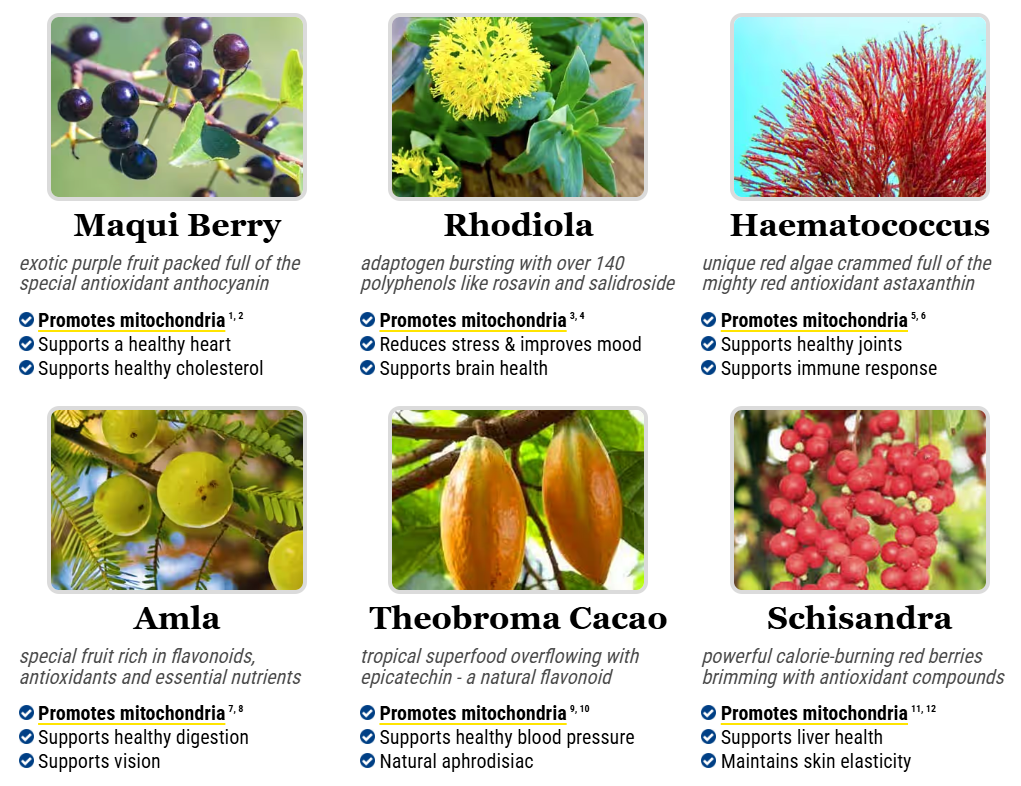 Maqui Berry

exotic purple fruit packed full of the special antioxidant anthocyanin

Promotes mitochondria $^{1, 2}$
Supports a healthy heart
Supports healthy cholesterol

Rhodiola

adaptogen bursting with over 140 polyphenols like rosavin and salidroside

Promotes mitochondria $^{3, 4}$
Reduces stress & improves mood
Supports brain health

Haematococcus

unique red algae crammed full of the mighty red antioxidant astaxanthin

Promotes mitochondria $^{5, 6}$
Supports healthy joints
Supports immune response

Amla

special fruit rich in flavonoids, antioxidants and essential nutrients

Promotes mitochondria $^{7, 8}$
Supports healthy digestion
Supports vision

Theobroma Cacao

tropical superfood overflowing with epicatechin - a natural flavonoid

Promotes mitochondria $^{9, 10}$
Supports healthy blood pressure
Natural aphrodisiac

Schisandra

powerful calorie-burning red berries brimming with antioxidant compounds

Promotes mitochondria $^{11, 12}$
Supports liver health
Maintains skin elasticity